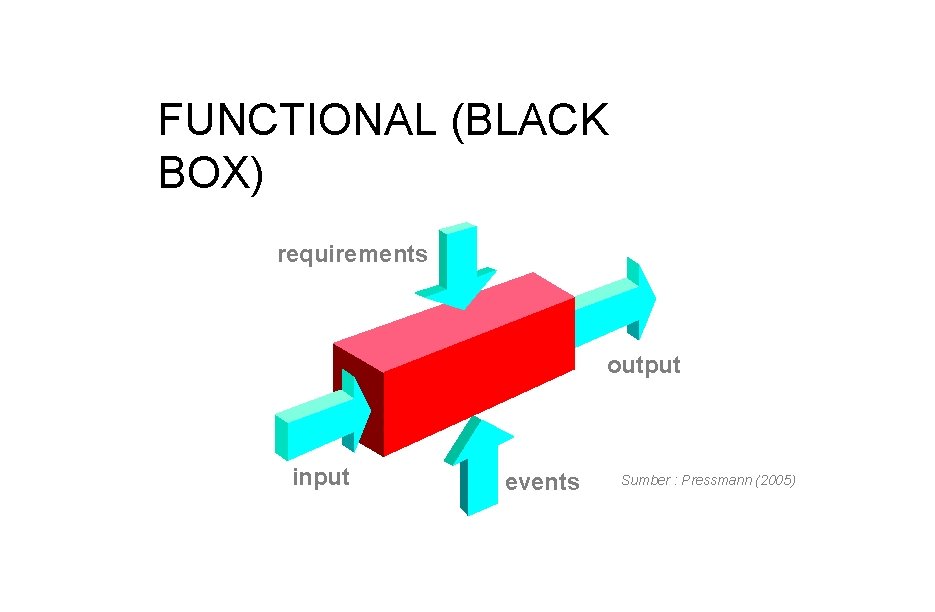 FUNCTIONAL (BLACK BOX)

requirements

output

input

events

Sumber : Pressmann (2005)